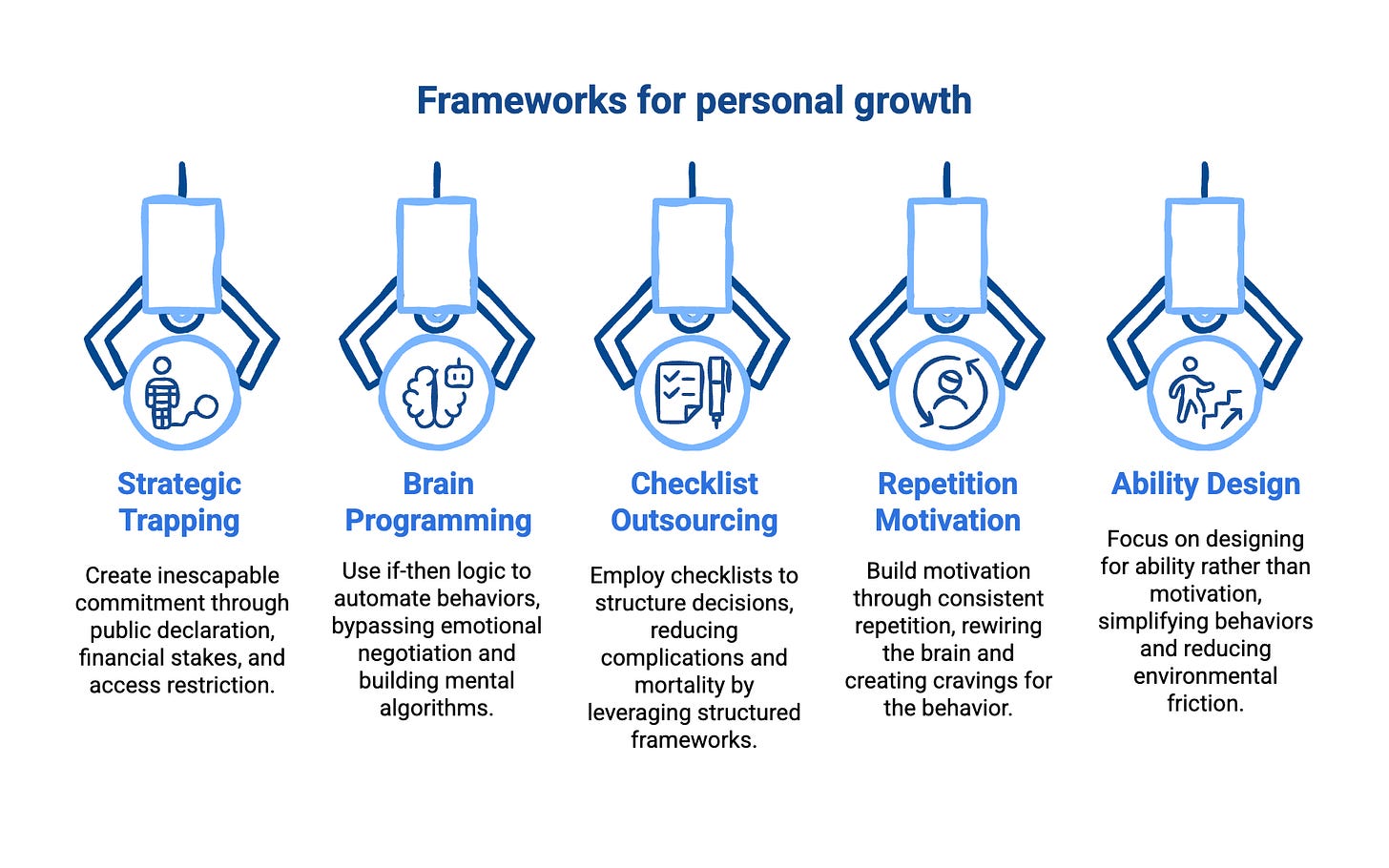 Frameworks for personal growth

Strategic Trapping

Create inescapable commitment through public declaration, financial stakes, and access restriction.

Brain Programming

Use if-then logic to automate behaviors, bypassing emotional negotiation and building mental algorithms.

Checklist Outsourcing

Employ checklists to structure decisions, reducing complications and mortality by leveraging structured frameworks.

Repetition Motivation

Build motivation through consistent repetition, rewiring the brain and creating cravings for the behavior.

Ability Design

Focus on designing for ability rather than motivation, simplifying behaviors and reducing environmental friction.